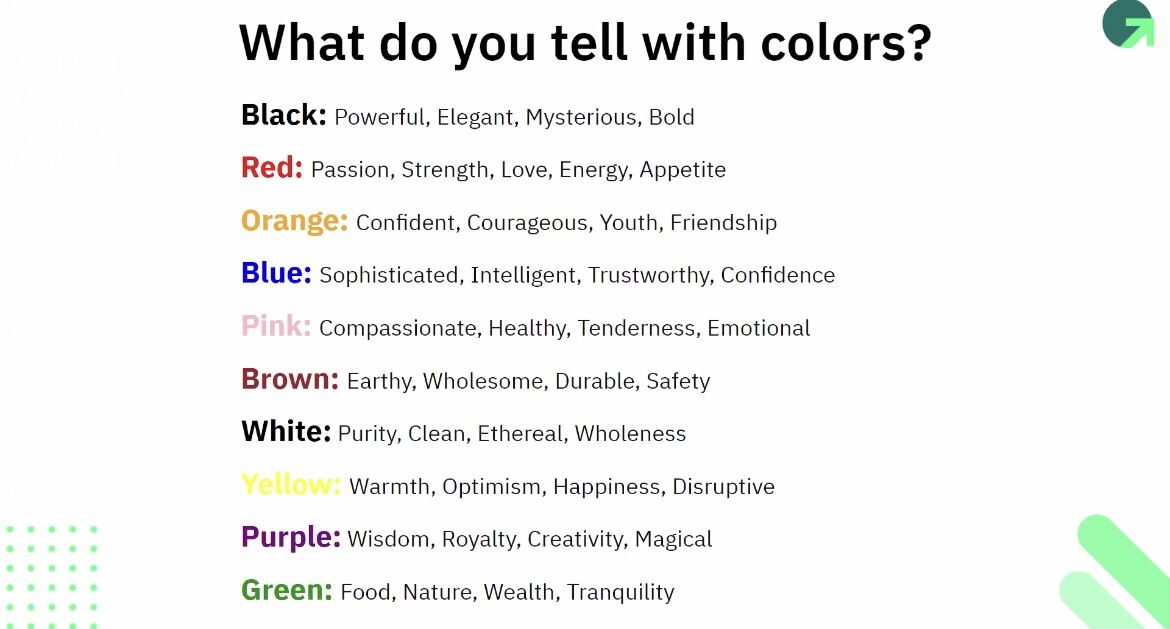 What do you tell with colors?

Black: Powerful, Elegant, Mysterious, Bold

Red: Passion, Strength, Love, Energy, Appetite

Orange: Confident, Courageous, Youth, Friendship

Blue: Sophisticated, Intelligent, Trustworthy, Confidence

Pink: Compassionate, Healthy, Tenderness, Emotional

Brown: Earthy, Wholesome, Durable, Safety

White: Purity, Clean, Ethereal, Wholeness

Yellow: Warmth, Optimism, Happiness, Disruptive

Purple: Wisdom, Royalty, Creativity, Magical

Green: Food, Nature, Wealth, Tranquility